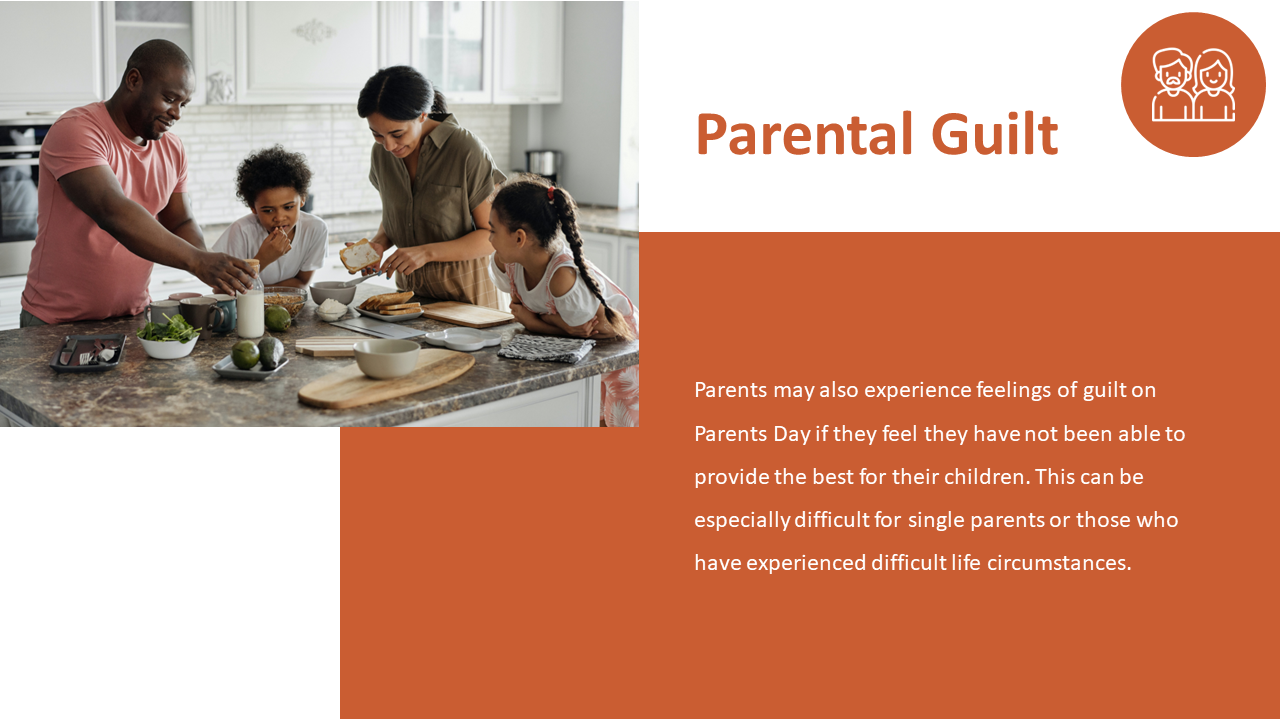 Parental Guilt

Parents may also experience feelings of guilt on Parents Day if they feel they have not been able to provide the best for their children. This can be especially difficult for single parents or those who have experienced difficult life circumstances.